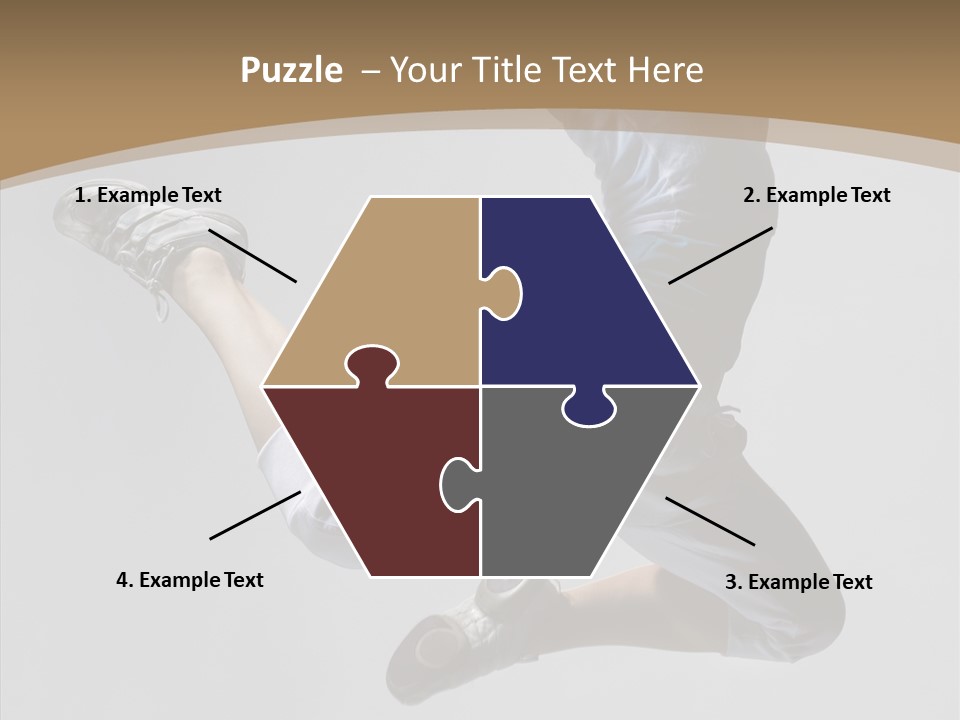 Puzzle – Your Title Text Here

1. Example Text

2. Example Text

4. Example Text

3. Example Text